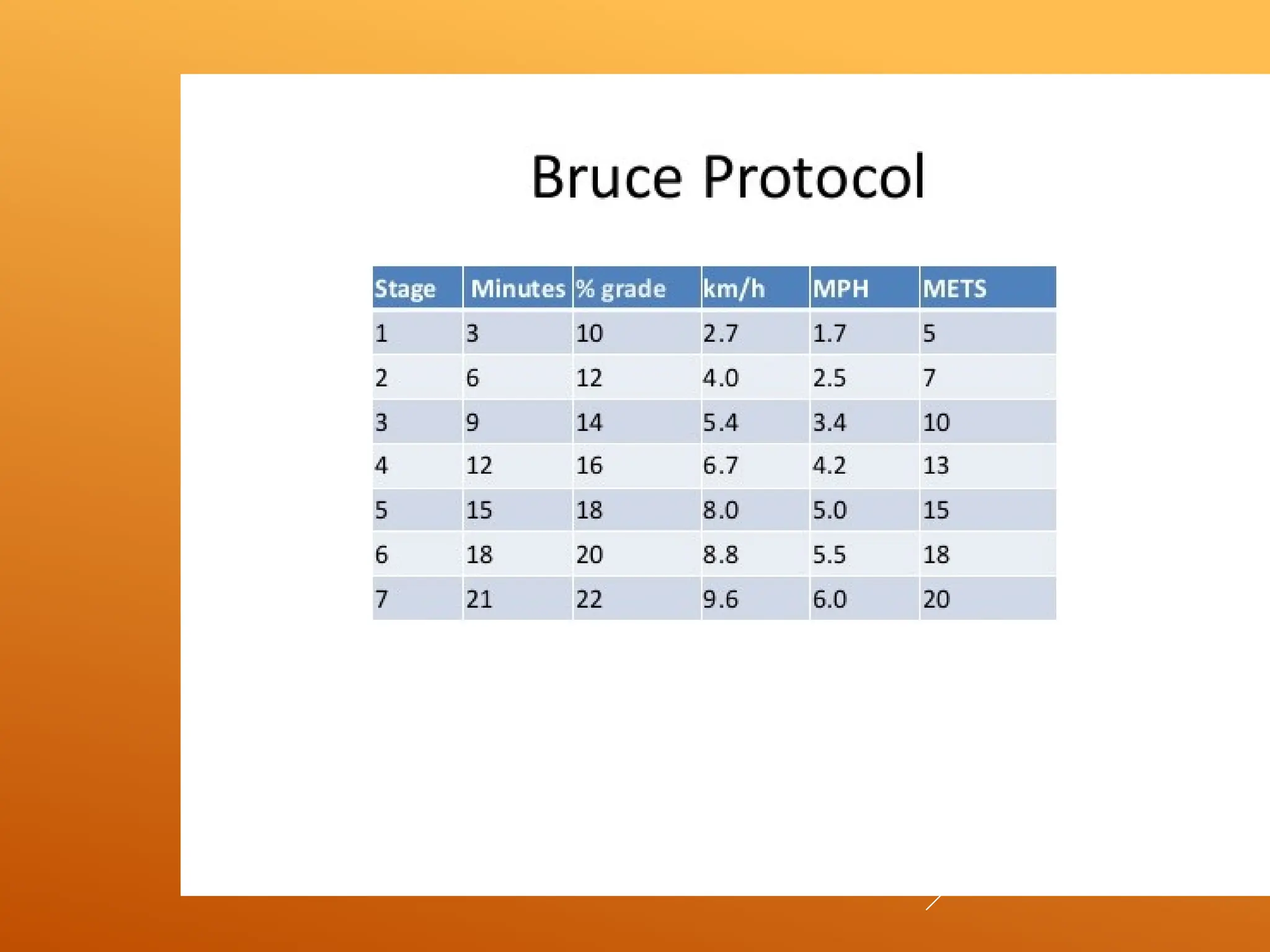 Bruce Protocol

| Stage | Minutes | % grade | km/h | MPH | METS |
|---|---|---|---|---|---|
| 1 | 3 | 10 | 2.7 | 1.7 | 5 |
| 2 | 6 | 12 | 4.0 | 2.5 | 7 |
| 3 | 9 | 14 | 5.4 | 3.4 | 10 |
| 4 | 12 | 16 | 6.7 | 4.2 | 13 |
| 5 | 15 | 18 | 8.0 | 5.0 | 15 |
| 6 | 18 | 20 | 8.8 | 5.5 | 18 |
| 7 | 21 | 22 | 9.6 | 6.0 | 20 |